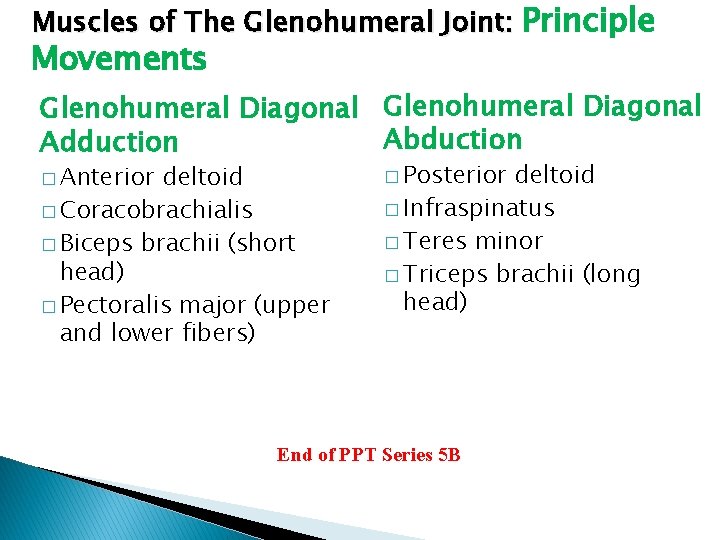 Muscles of The Glenohumeral Joint: Principle Movements

Glenohumeral Diagonal Adduction

□ Anterior deltoid

□ Coracobrachialis

□ Biceps brachii (short head)

□ Pectoralis major (upper and lower fibers)

Glenohumeral Diagonal Abduction

□ Posterior deltoid

□ Infraspinatus

□ Teres minor

□ Triceps brachii (long head)

End of PPT Series 5B